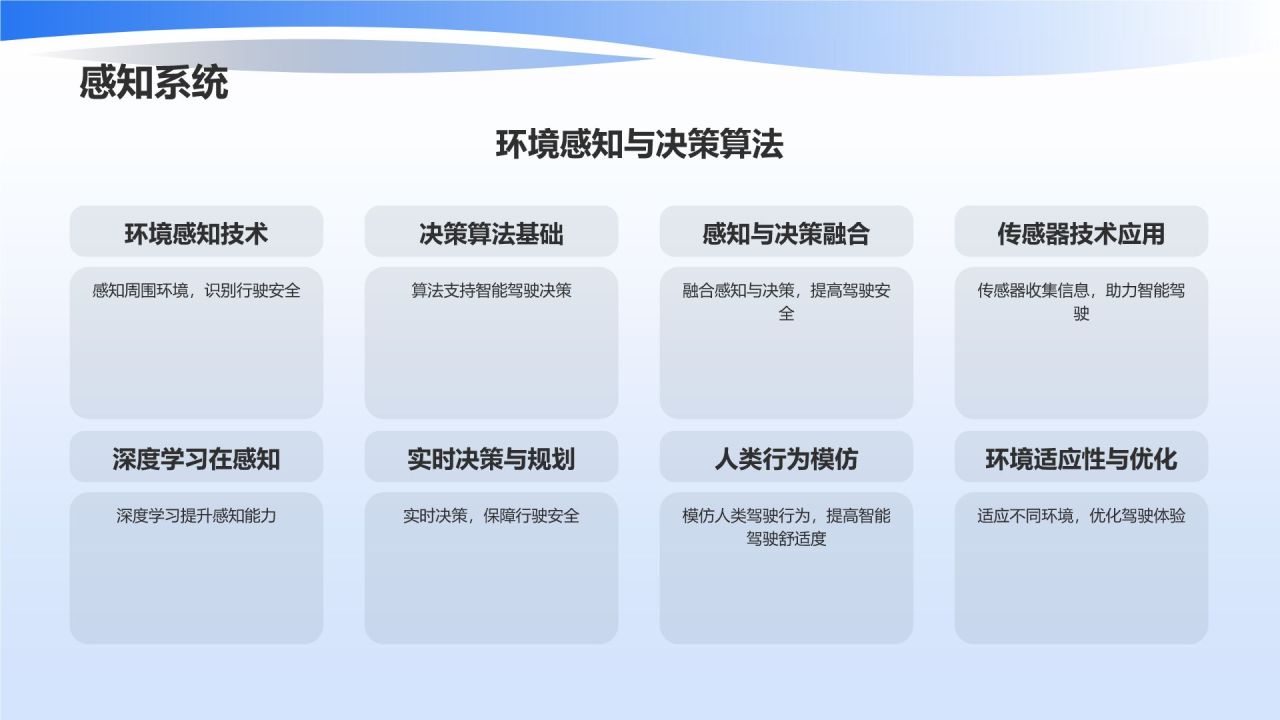 感知系统

环境感知与决策算法

环境感知技术

感知周围环境，识别行驶安全

决策算法基础

算法支持智能驾驶决策

感知与决策融合

融合感知与决策，提高驾驶安全

传感器技术应用

传感器收集信息，助力智能驾驶

深度学习在感知

深度学习提升感知能力

实时决策与规划

实时决策，保障行驶安全

人类行为模仿

模仿人类驾驶行为，提高智能驾驶舒适度

环境适应性与优化

适应不同环境，优化驾驶体验